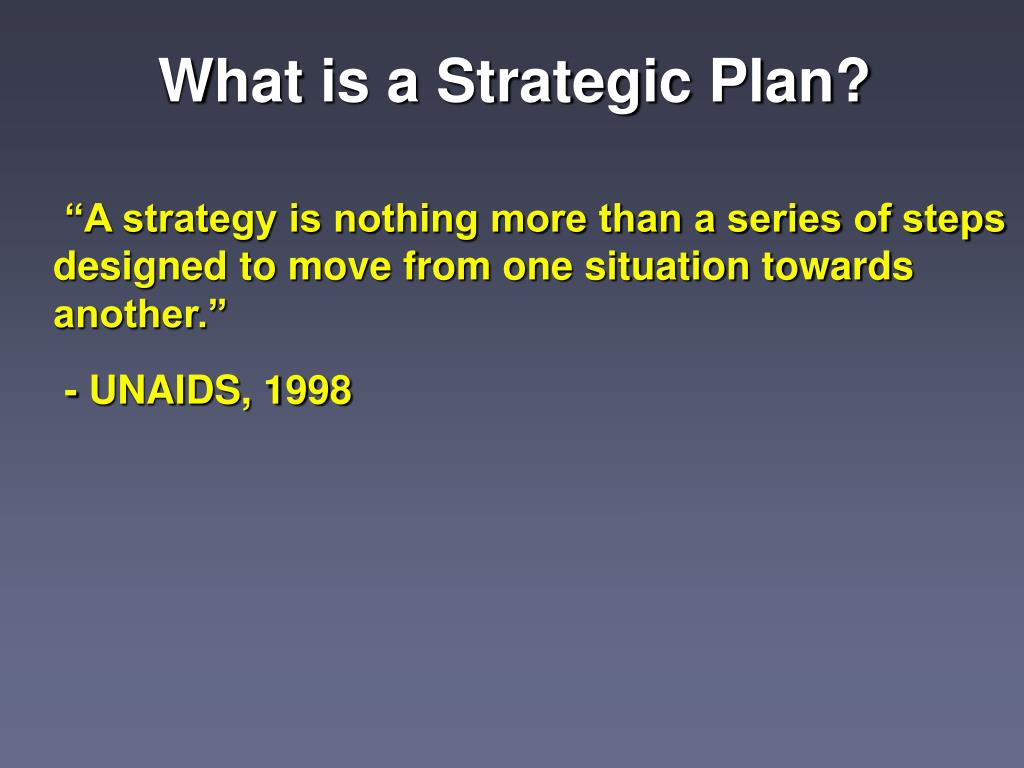 What is a Strategic Plan?

“A strategy is nothing more than a series of steps designed to move from one situation towards another.”

- UNAIDS, 1998